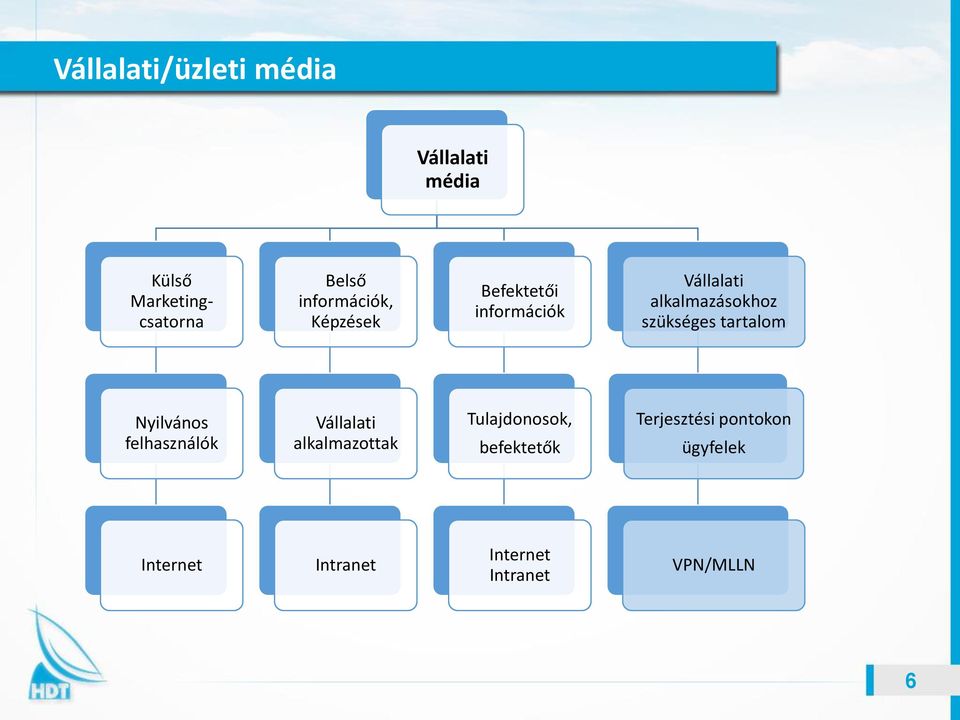 Vállalati/üzleti média

Vállalati média

Külső Marketing-csatorna

Belső információk, Képzések

Befektetői információk

Vállalati alkalmazásokhoz szükséges tartalom

Nyilvános felhasználók

Vállalati alkalmazottak

Tulajdonosok, befektetők

Terjesztési pontokon ügyfelek

Internet

Intranet

Internet Intranet

VPN/MLLN

HDT

6